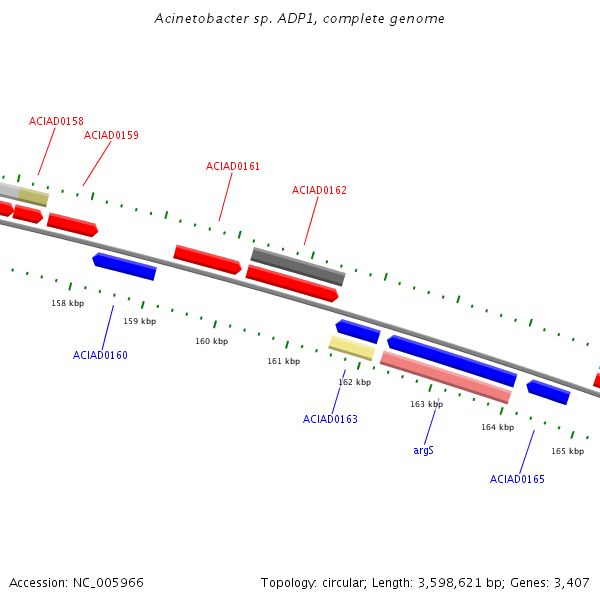 Acinetobacter sp. ADP1, complete genome

ACIAD0158
ACIAD0159
ACIAD0161
ACIAD0162

158 kbp
159 kbp
160 kbp
161 kbp
162 kbp
163 kbp
164 kbp
165 kbp

ACIAD0160
ACIAD0163
argS
ACIAD0165

Accession: NC_005966

Topology: circular; Length: 3,598,621 bp; Genes: 3,407